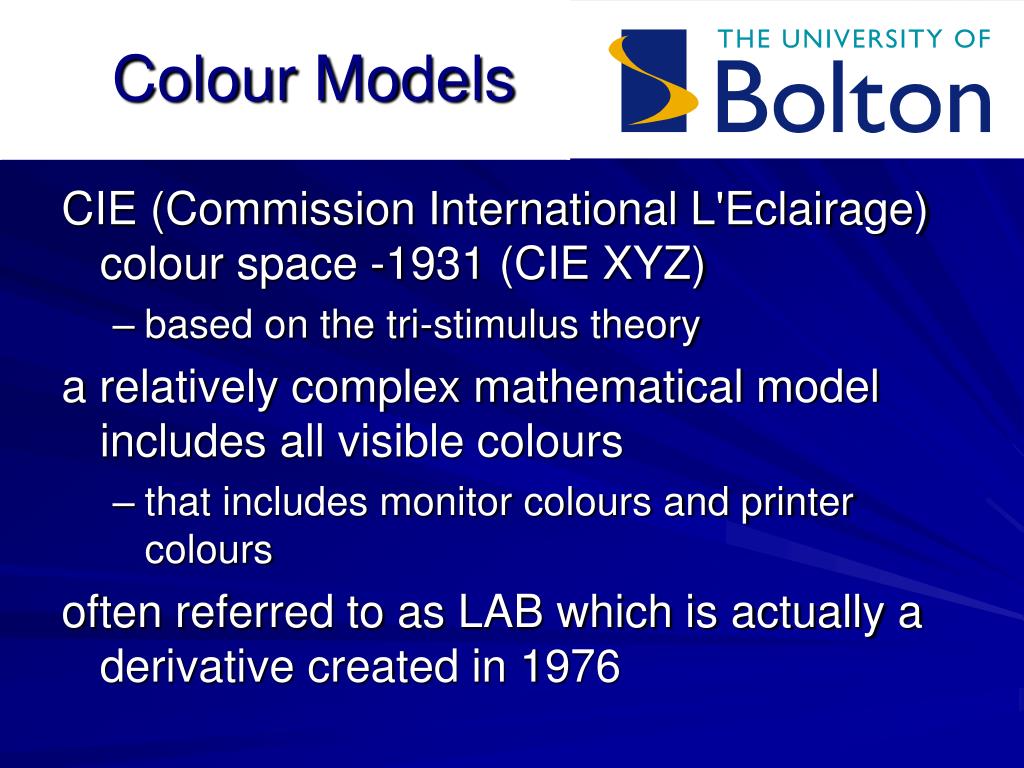 Colour Models

THE UNIVERSITY OF
Bolton

CIE (Commission International L'Eclairage) colour space -1931 (CIE XYZ)

– based on the tri-stimulus theory

a relatively complex mathematical model includes all visible colours

– that includes monitor colours and printer colours

often referred to as LAB which is actually a derivative created in 1976